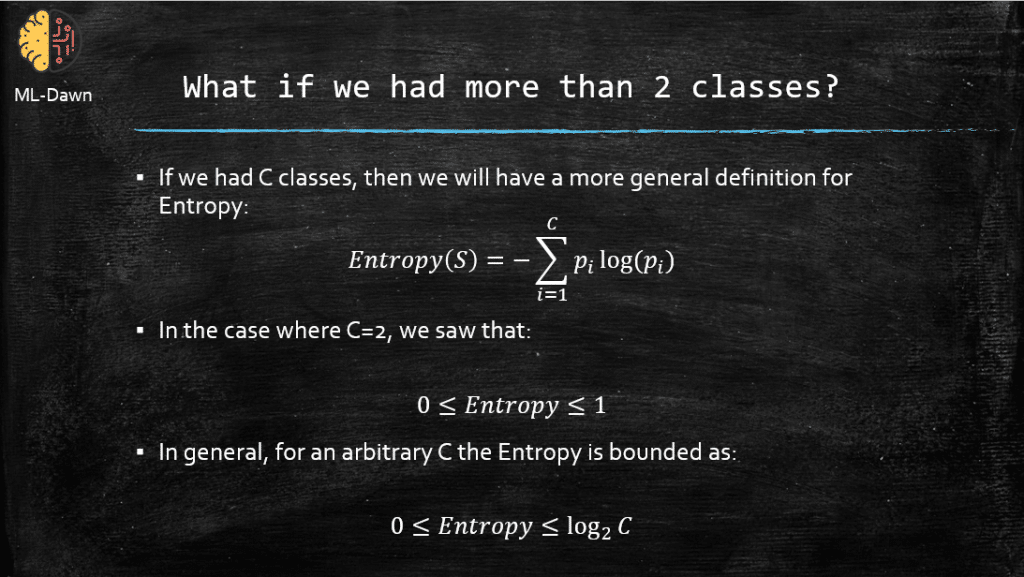 ML-Dawn

What if we had more than 2 classes?

▪ If we had C classes, then we will have a more general definition for Entropy:

$Entropy(S) = -\sum_{i=1}^{C} p_i \log(p_i)$

▪ In the case where C=2, we saw that:

$0 \leq Entropy \leq 1$

▪ In general, for an arbitrary C the Entropy is bounded as:

$0 \leq Entropy \leq \log_2 C$